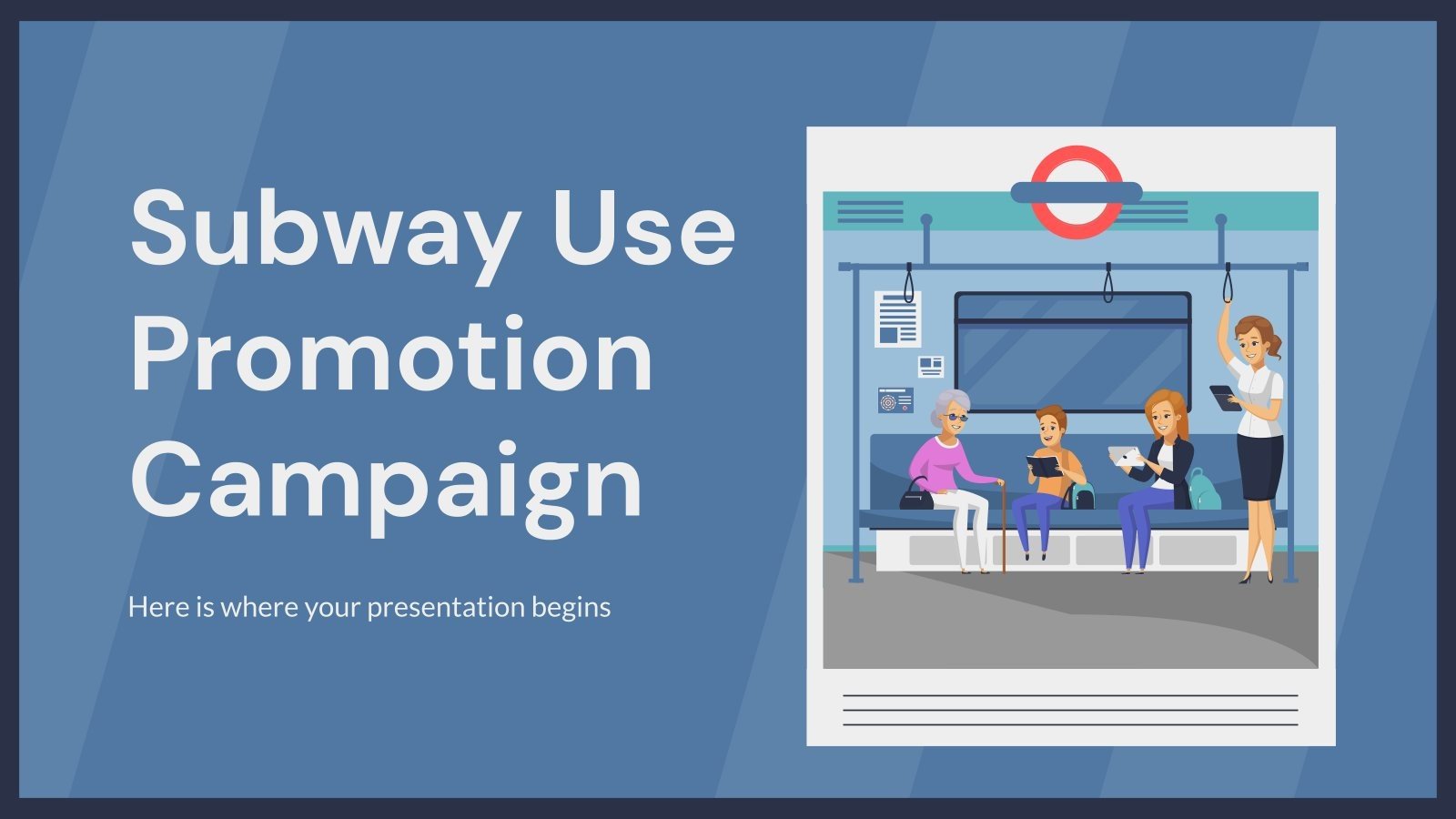 Subway Use Promotion Campaign

Here is where your presentation begins